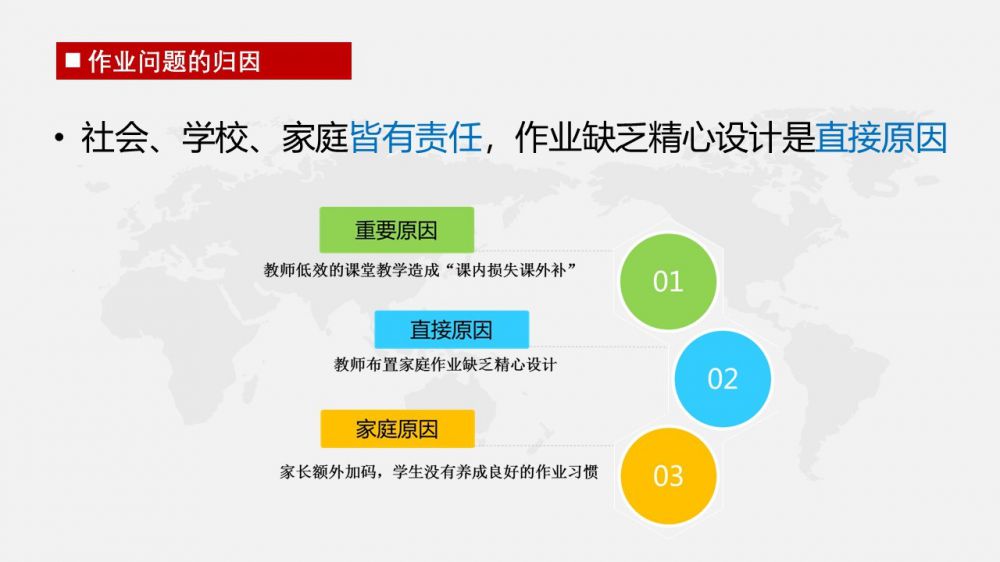 ■ 作业问题的归因

• 社会、学校、家庭皆有责任，作业缺乏精心设计是直接原因

重要原因

教师低效的课堂教学造成“课内损失课外补”

01

直接原因

教师布置家庭作业缺乏精心设计

02

家庭原因

家长额外加码，学生没有养成良好的作业习惯

03